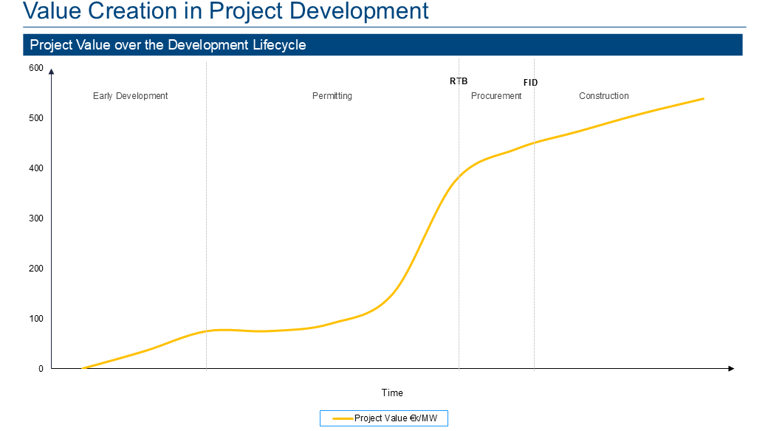 Value Creation in Project Development

Project Value over the Development Lifecycle

600
500
400
300
200
100
0

Early Development
Permitting
RTB
Procurement
FID
Construction

Time

Project Value €k/MW